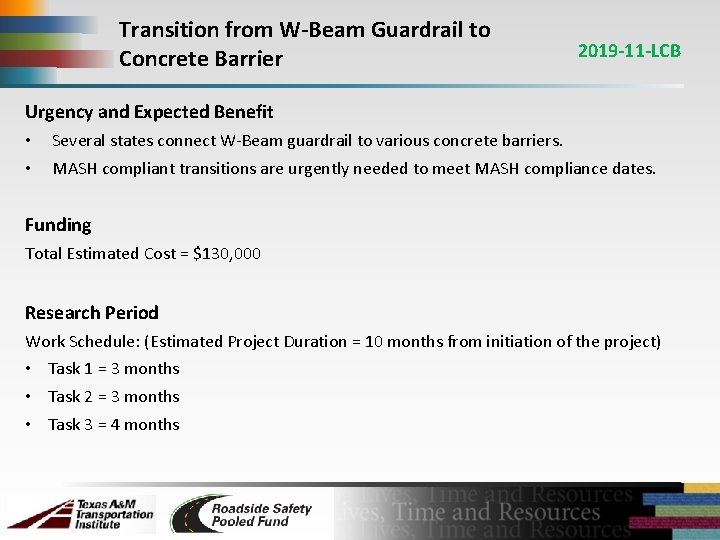 Transition from W-Beam Guardrail to Concrete Barrier

2019-11-LCB

Urgency and Expected Benefit

• Several states connect W-Beam guardrail to various concrete barriers.

• MASH compliant transitions are urgently needed to meet MASH compliance dates.

Funding

Total Estimated Cost = $130,000

Research Period

Work Schedule: (Estimated Project Duration = 10 months from initiation of the project)

• Task 1 = 3 months

• Task 2 = 3 months

• Task 3 = 4 months

Texas A&M Transportation Institute

Roadside Safety Pooled Fund

Lives, Time and Resources

Lives, Time and Resources

Lives, Time and Resources